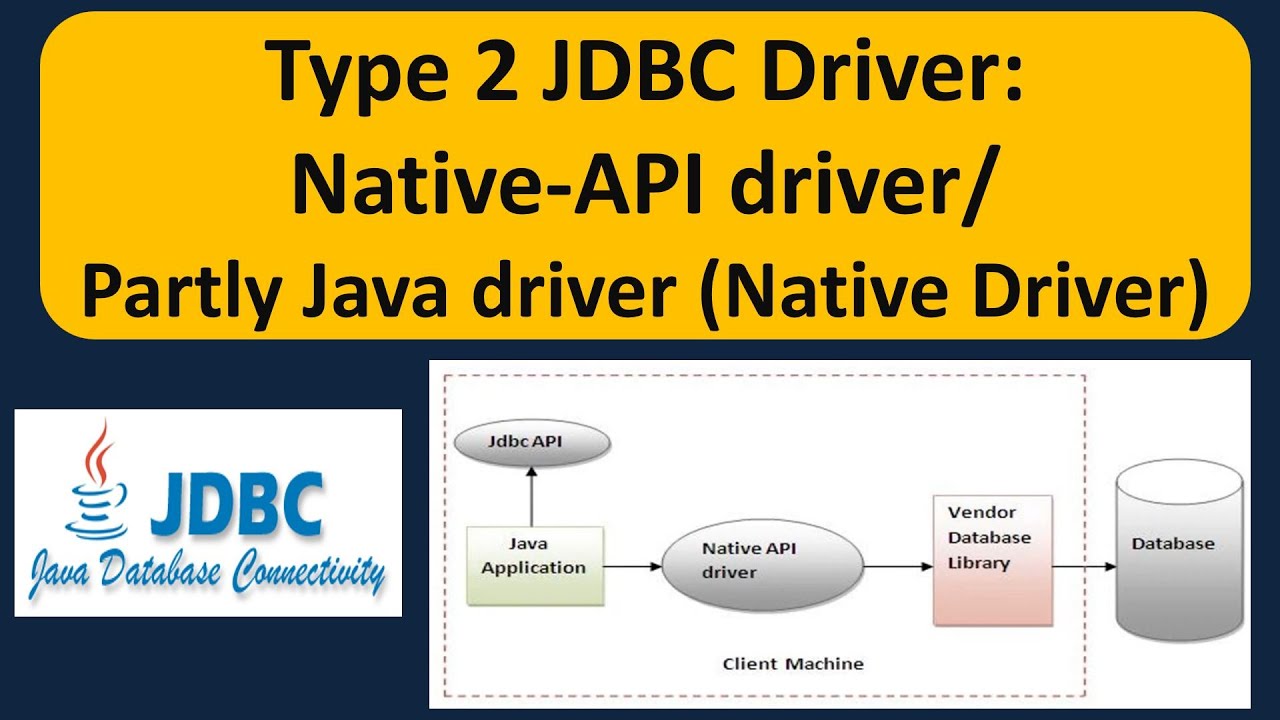 Type 2 JDBC Driver:
Native-API driver/
Partly Java driver (Native Driver)

JDBC
Java Database Connectivity

Jdbc API

Java Application

Native API driver

Vendor Database Library

Database

Client Machine